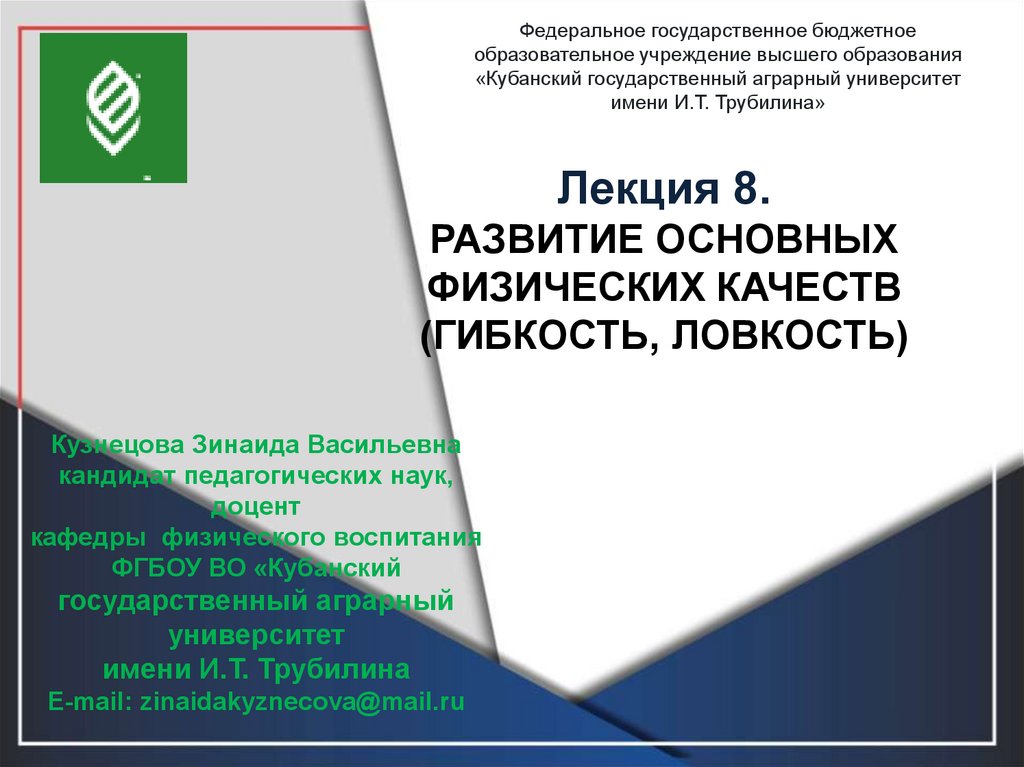 Федеральное государственное бюджетное образовательное учреждение высшего образования «Кубанский государственный аграрный университет имени И.Т. Трубилина»

Лекция 8.
РАЗВИТИЕ ОСНОВНЫХ ФИЗИЧЕСКИХ КАЧЕСТВ (ГИБКОСТЬ, ЛОВКОСТЬ)

Кузнецова Зинаида Васильевна
кандидат педагогических наук, доцент
кафедры физического воспитания
ФГБОУ ВО «Кубанский государственный аграрный университет
имени И.Т. Трубилина
E-mail: zinaidakyznecova@mail.ru